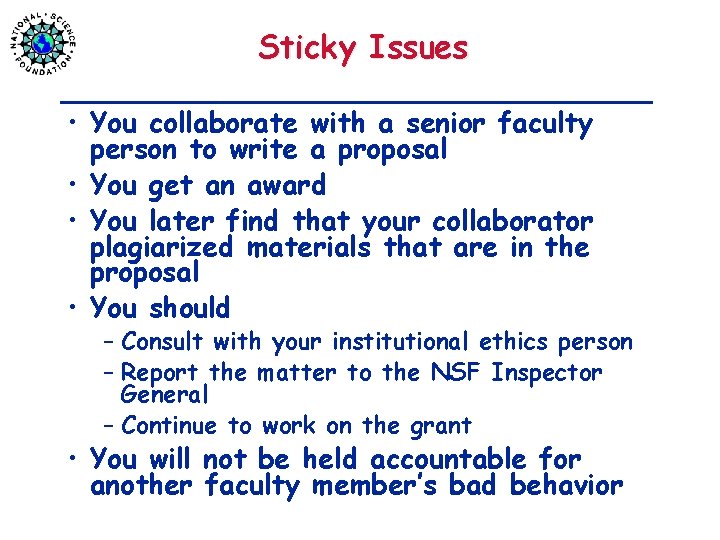 NATIONAL SCIENCE FOUNDATION

Sticky Issues

• You collaborate with a senior faculty person to write a proposal
• You get an award
• You later find that your collaborator plagiarized materials that are in the proposal
• You should
– Consult with your institutional ethics person
– Report the matter to the NSF Inspector General
– Continue to work on the grant
• You will not be held accountable for another faculty member's bad behavior